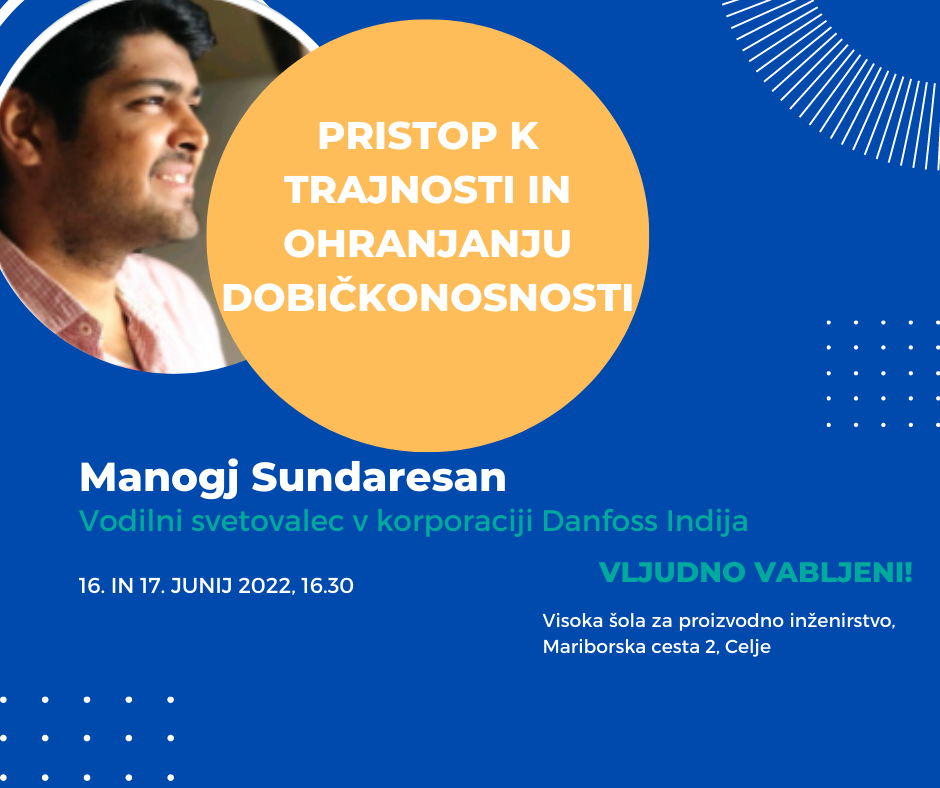 PRISTOP K TRAJNOSTI IN OHRANJANJU DOBIČKONOSNOSTI

Manogj Sundaresan
Vodilni svetovalec v korporaciji Danfoss Indija

16. IN 17. JUNIJ 2022, 16.30

VLJUDNO VABLJENI!

Visoka šola za proizvodno inženirstvo, Mariborska cesta 2, Celje